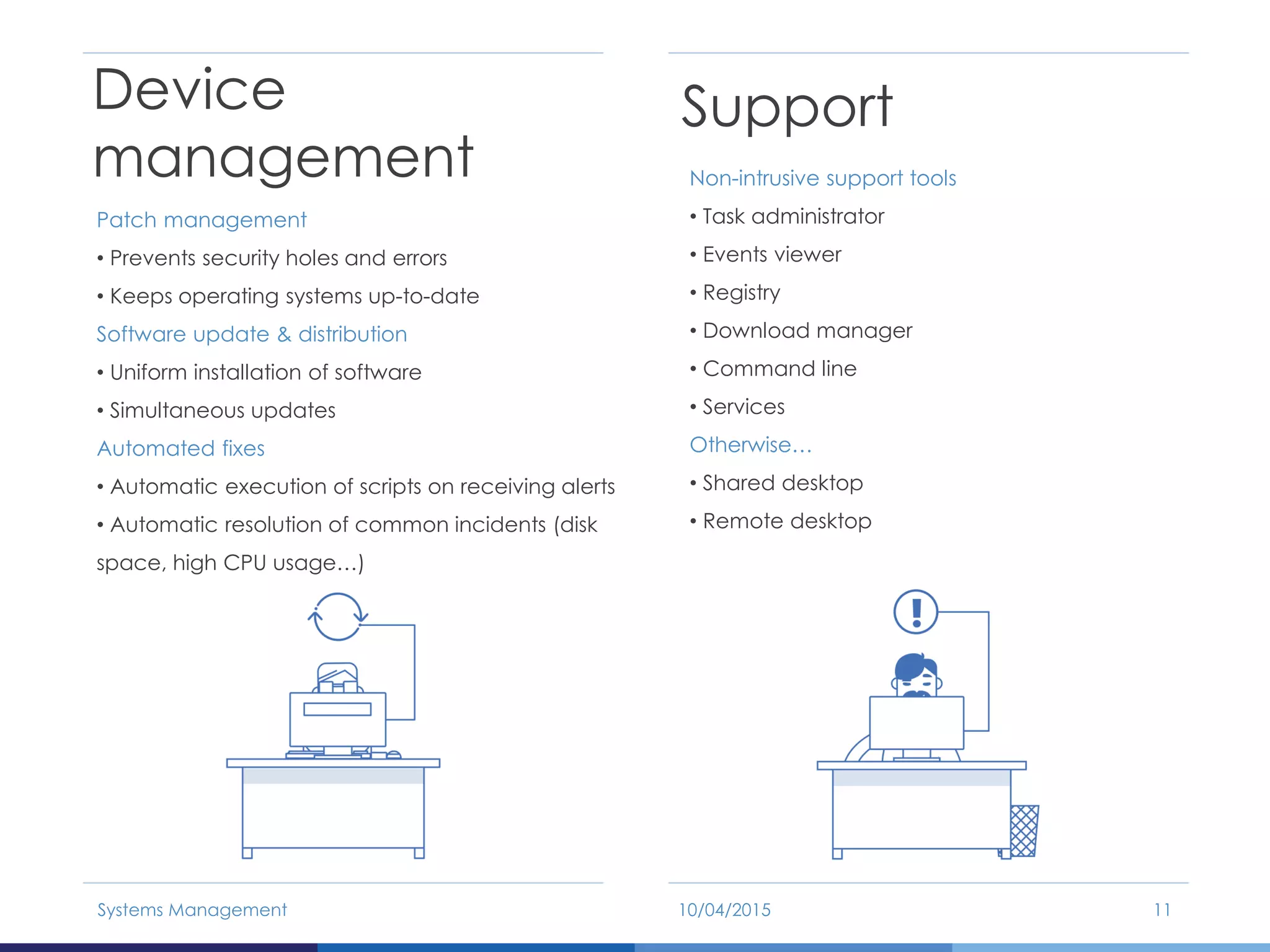 Device management

Patch management

• Prevents security holes and errors

• Keeps operating systems up-to-date

Software update & distribution

• Uniform installation of software

• Simultaneous updates

Automated fixes

• Automatic execution of scripts on receiving alerts

• Automatic resolution of common incidents (disk space, high CPU usage…)

Support

Non-intrusive support tools

• Task administrator

• Events viewer

• Registry

• Download manager

• Command line

• Services

Otherwise…

• Shared desktop

• Remote desktop

Systems Management

10/04/2015

11